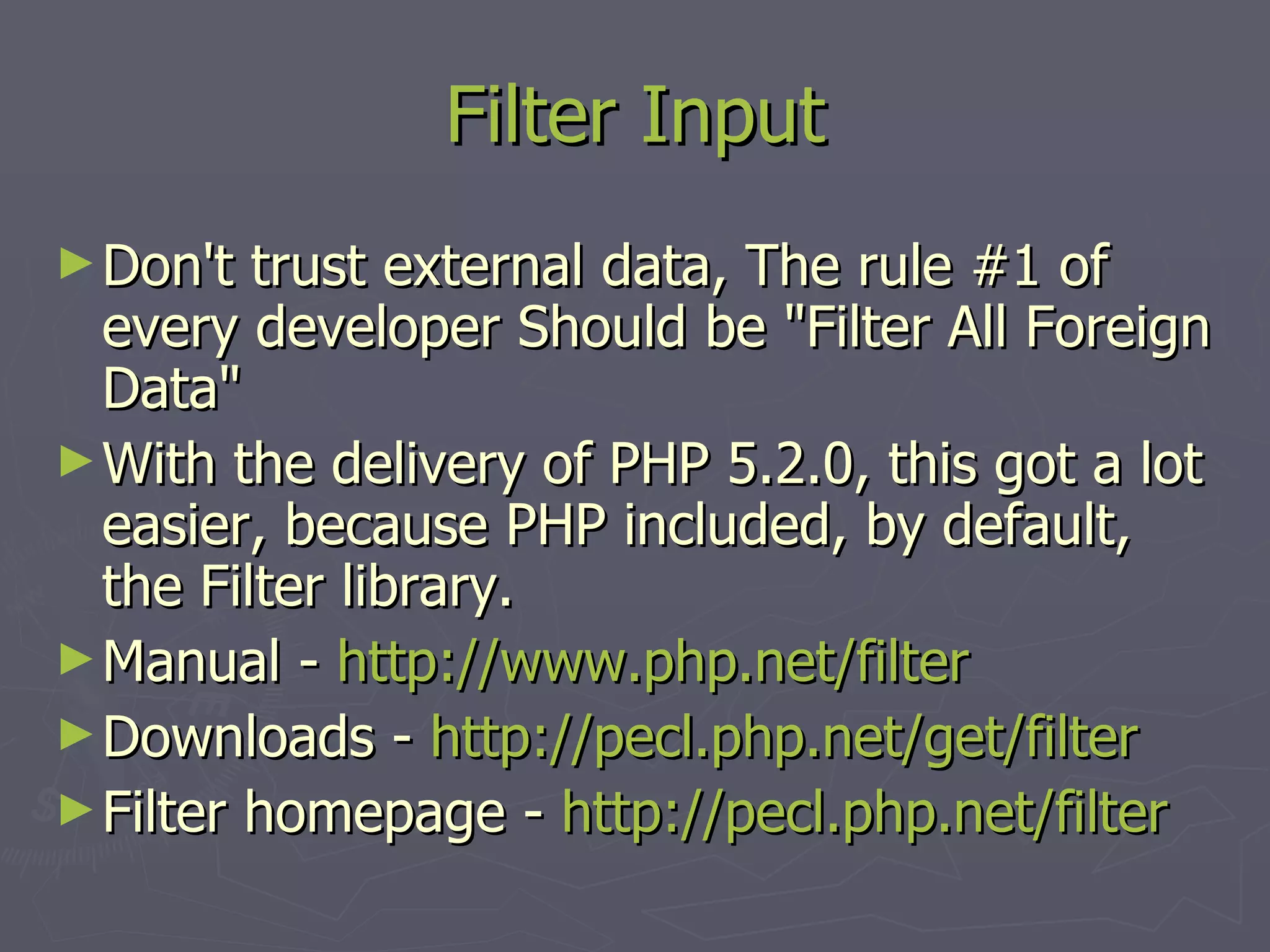 Filter Input

► Don't trust external data, The rule #1 of every developer Should be "Filter All Foreign Data"

► With the delivery of PHP 5.2.0, this got a lot easier, because PHP included, by default, the Filter library.

► Manual - http://www.php.net/filter

► Downloads - http://pecl.php.net/get/filter

► Filter homepage - http://pecl.php.net/filter